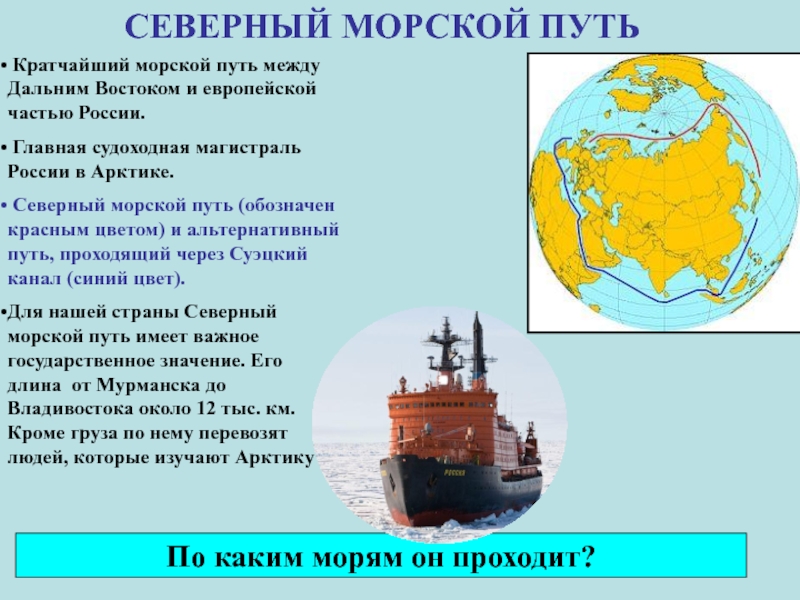 СЕВЕРНЫЙ МОРСКОЙ ПУТЬ

• Кратчайший морской путь между Дальним Востоком и европейской частью России.

• Главная судоходная магистраль России в Арктике.

• Северный морской путь (обозначен красным цветом) и альтернативный путь, проходящий через Суэцкий канал (синий цвет).

•Для нашей страны Северный морской путь имеет важное государственное значение. Его длина от Мурманска до Владивостока около 12 тыс. км. Кроме груза по нему перевозят людей, которые изучают Арктику

РОССИЯ

По каким морям он проходит?